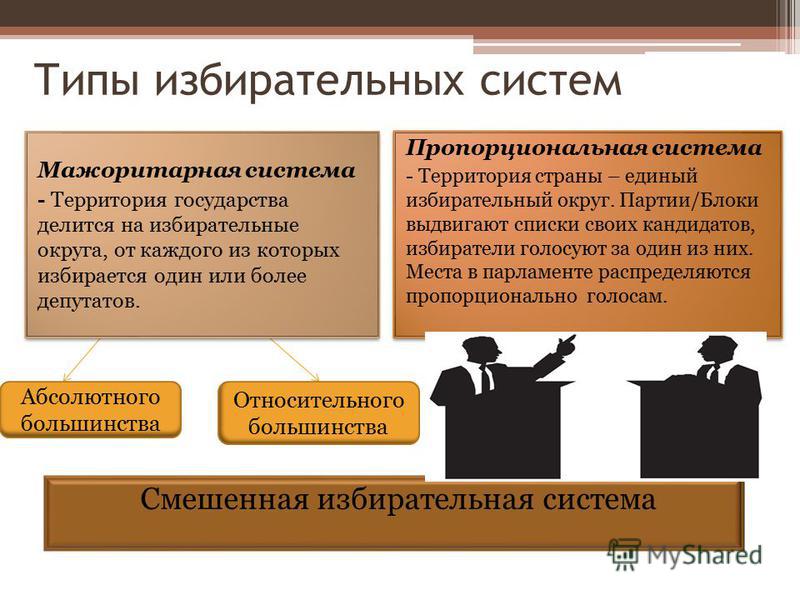 Типы избирательных систем

Мажоритарная система

- Территория государства делится на избирательные округа, от каждого из которых избирается один или более депутатов.

Пропорциональная система

- Территория страны – единый избирательный округ. Партии/Блоки выдвигают списки своих кандидатов, избиратели голосуют за один из них. Места в парламенте распределяются пропорционально голосам.

Абсолютного большинства

Относительного большинства

Смешенная избирательная система

MyShared